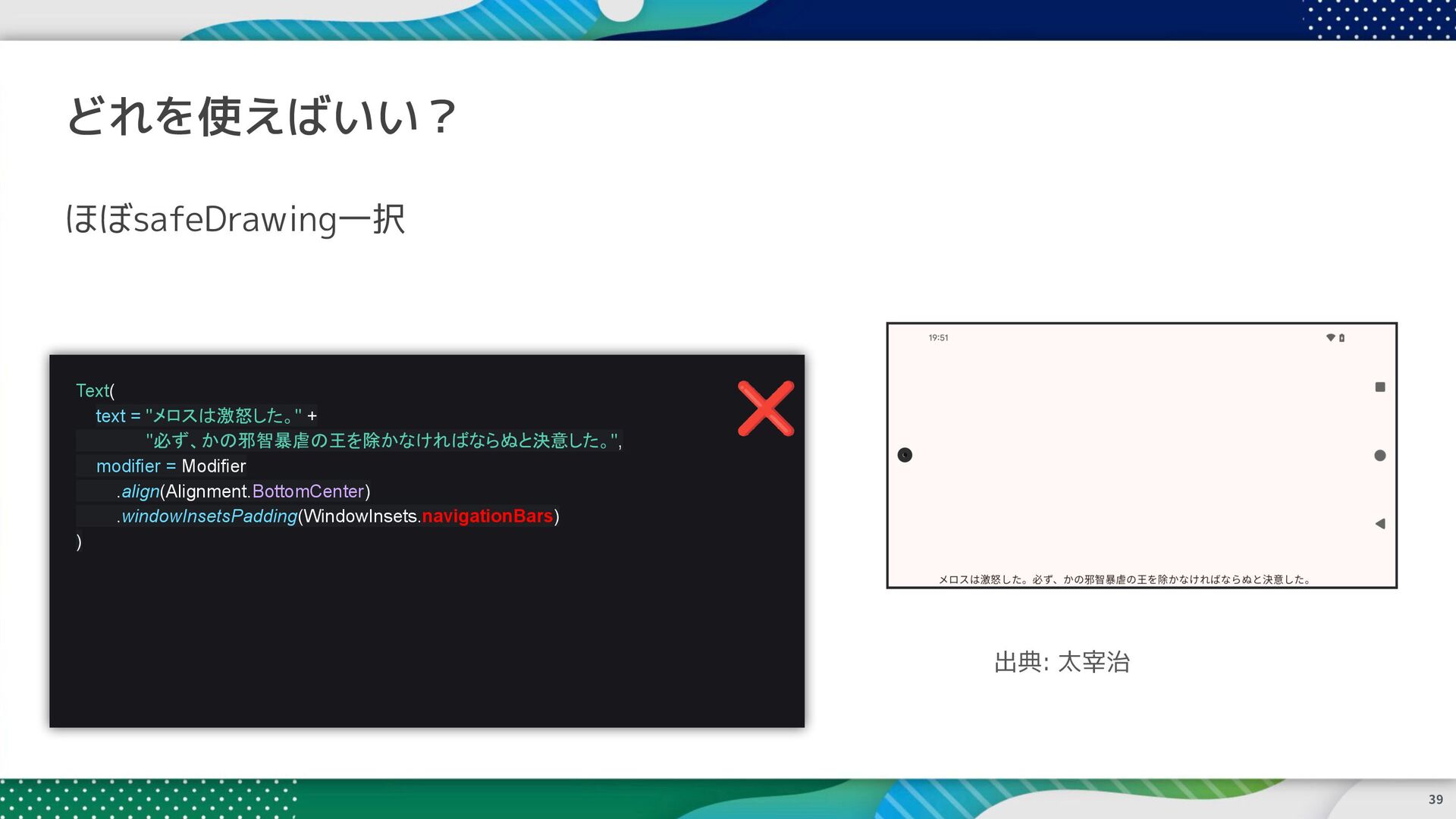 どれを使えばいい？

ほぼsafeDrawing一択

Text(
text = "メロスは激怒した。" +
"必ず、かの邪智暴虐の王を除かなければならぬと決意した。",
modifier = Modifier
.align(Alignment.BottomCenter)
.windowInsetsPadding(WindowInsets.navigationBars)
)

19:51

メロスは激怒した。必ず、かの邪智暴虐の王を除かなければならぬと決意した。

出典: 太宰治

39